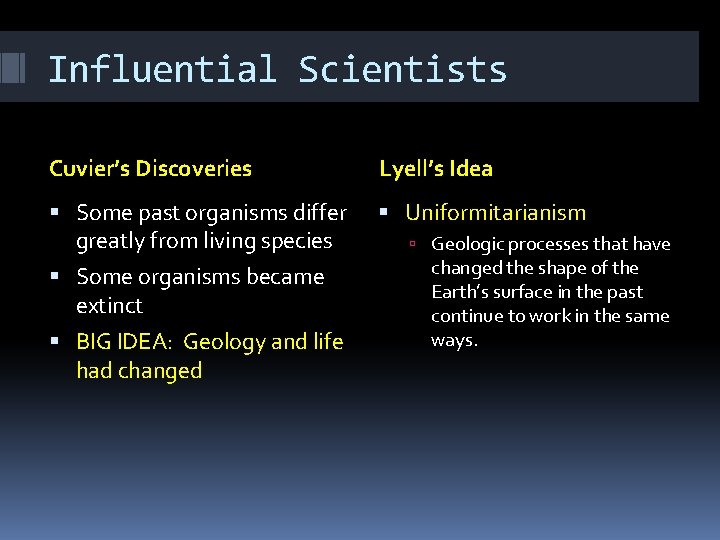 Influential Scientists

Cuvier's Discoveries

- Some past organisms differ greatly from living species
- Some organisms became extinct
- BIG IDEA: Geology and life had changed

Lyell's Idea

- Uniformitarianism
  - Geologic processes that have changed the shape of the Earth's surface in the past continue to work in the same ways.